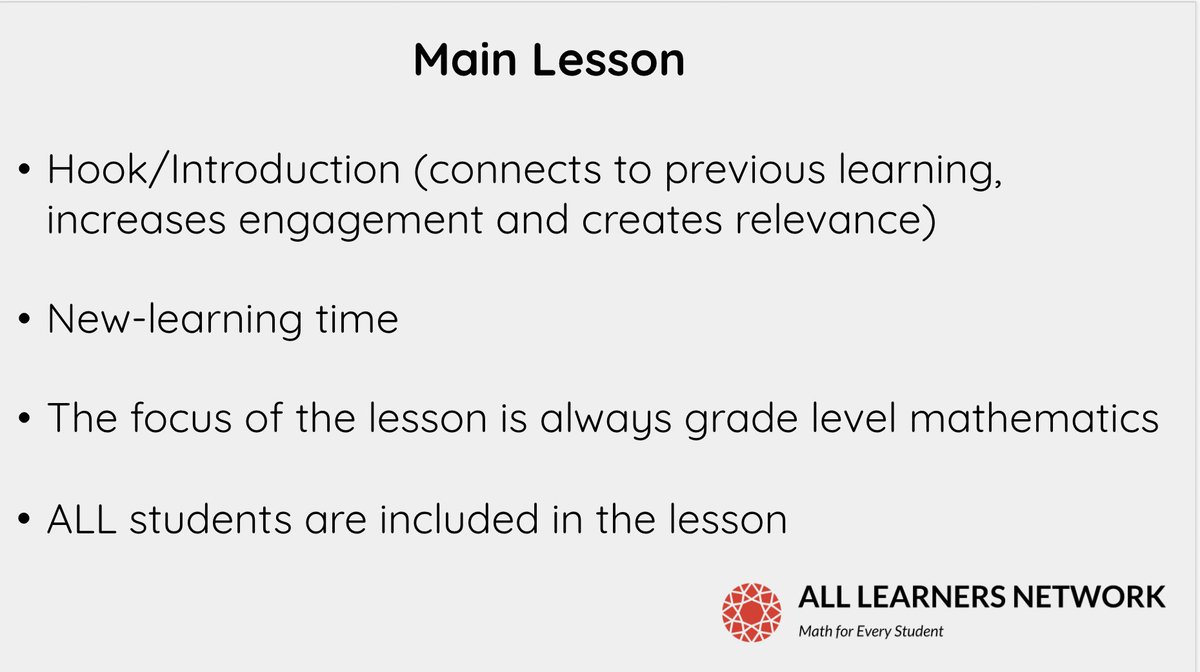 Main Lesson

• Hook/Introduction (connects to previous learning, increases engagement and creates relevance)

• New-learning time

• The focus of the lesson is always grade level mathematics

• ALL students are included in the lesson

ALL LEARNERS NETWORK
Math for Every Student